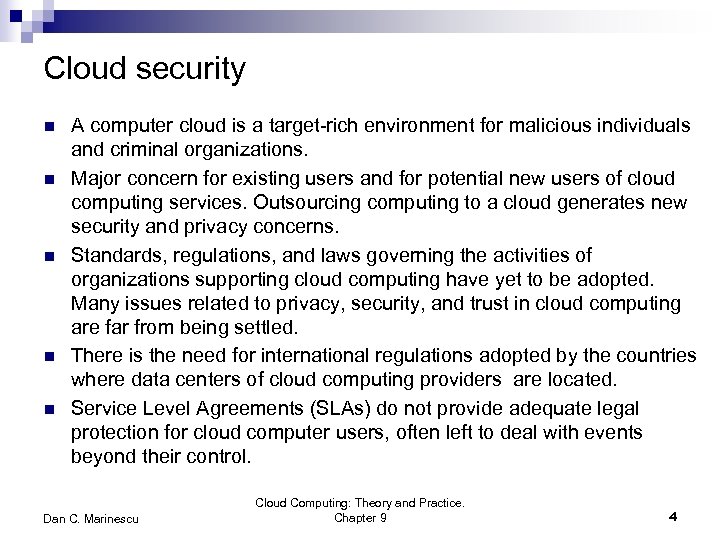 Cloud security

- A computer cloud is a target-rich environment for malicious individuals and criminal organizations.
- Major concern for existing users and for potential new users of cloud computing services. Outsourcing computing to a cloud generates new security and privacy concerns.
- Standards, regulations, and laws governing the activities of organizations supporting cloud computing have yet to be adopted. Many issues related to privacy, security, and trust in cloud computing are far from being settled.
- There is the need for international regulations adopted by the countries where data centers of cloud computing providers are located.
- Service Level Agreements (SLAs) do not provide adequate legal protection for cloud computer users, often left to deal with events beyond their control.

Dan C. Marinescu

Cloud Computing: Theory and Practice. Chapter 9

4